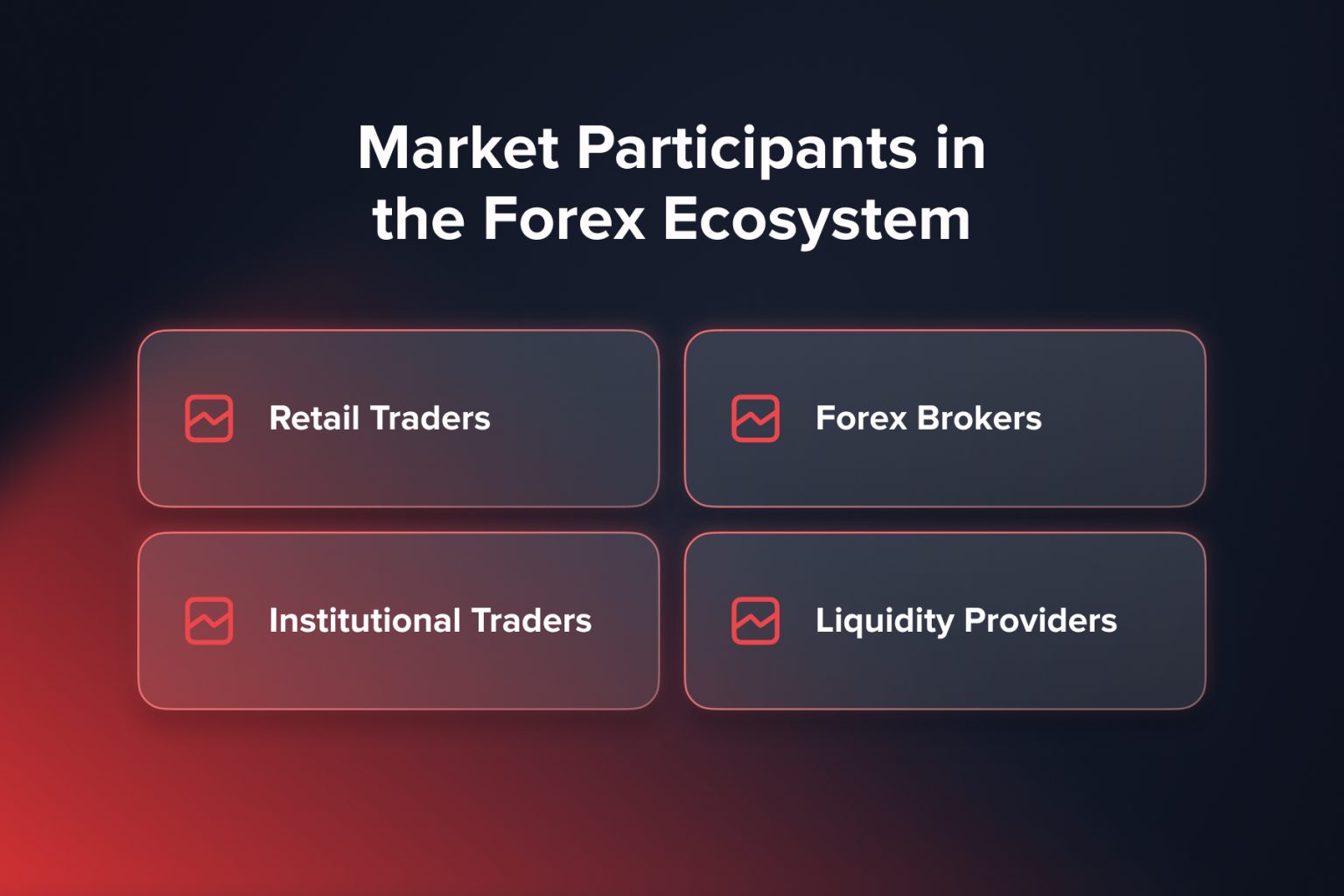 Market Participants in the Forex Ecosystem

Retail Traders

Forex Brokers

Institutional Traders

Liquidity Providers